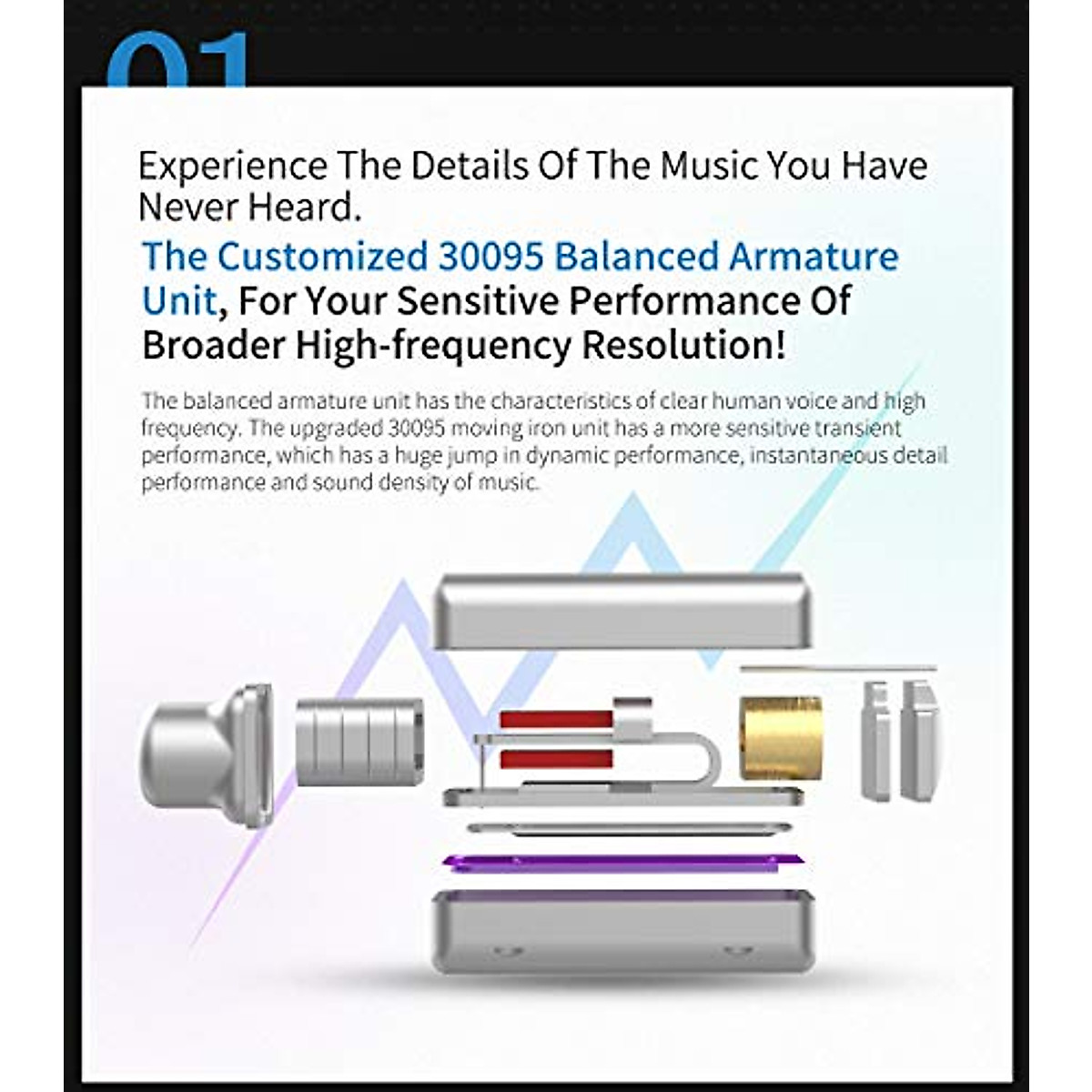 01

Experience The Details Of The Music You Have Never Heard.

The Customized 30095 Balanced Armature Unit, For Your Sensitive Performance Of Broader High-frequency Resolution!

The balanced armature unit has the characteristics of clear human voice and high frequency. The upgraded 30095 moving iron unit has a more sensitive transient performance, which has a huge jump in dynamic performance, instantaneous detail performance and sound density of music.